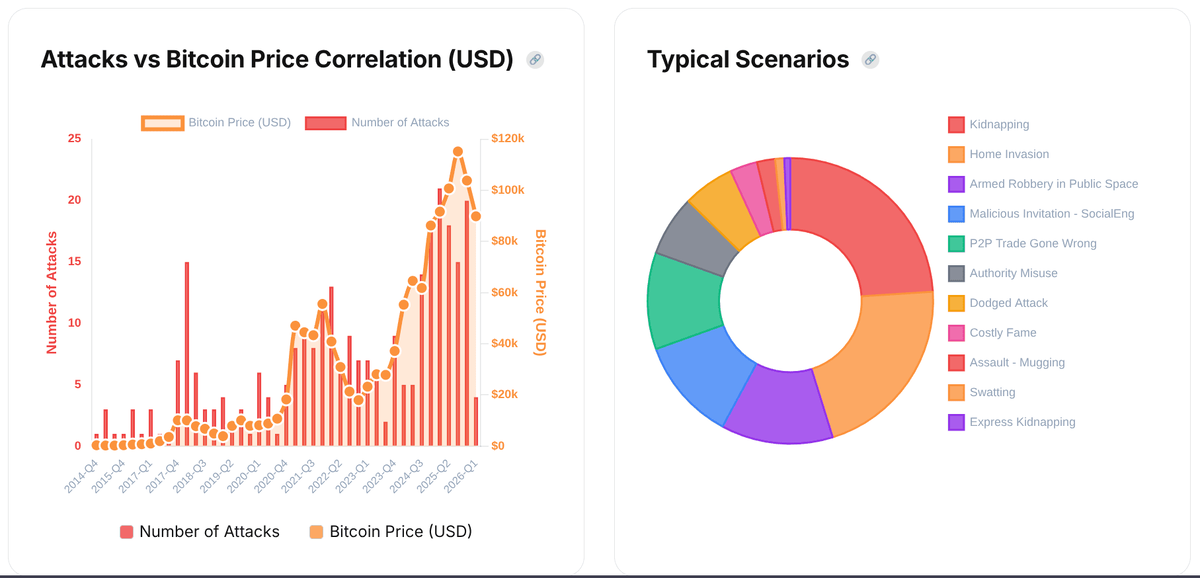 Attacks vs Bitcoin Price Correlation (USD)

Bitcoin Price (USD)
Number of Attacks

Number of Attacks
25
20
15
10
5
0

Bitcoin Price (USD)
$120k
$100k
$80k
$60k
$40k
$20k
$0

2014-Q4
2015-Q4
2017-Q1
2017-Q4
2018-Q3
2019-Q2
2020-Q1
2020-Q4
2021-Q3
2022-Q2
2023-Q1
2023-Q4
2024-Q3
2025-Q2
2026-Q1

Number of Attacks
Bitcoin Price (USD)

Typical Scenarios

Kidnapping
Home Invasion
Armed Robbery in Public Space
Malicious Invitation - SocialEng
P2P Trade Gone Wrong
Authority Misuse
Dodged Attack
Costly Fame
Assault - Mugging
Swatting
Express Kidnapping